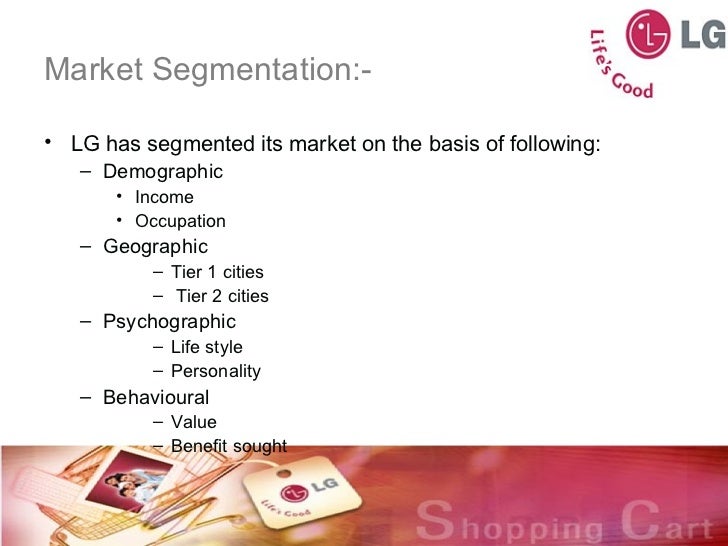 LG Life's Good

Market Segmentation:-

• LG has segmented its market on the basis of following:
– Demographic
• Income
• Occupation
– Geographic
– Tier 1 cities
– Tier 2 cities
– Psychographic
– Life style
– Personality
– Behavioural
– Value
– Benefit sought

LG Life's Good

Shopping Cart